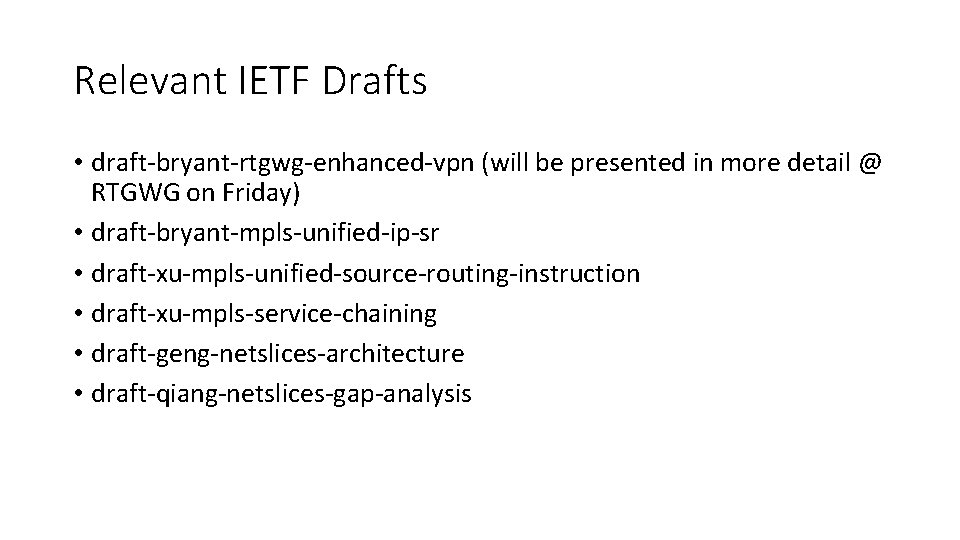 Relevant IETF Drafts

• draft-bryant-rtgwg-enhanced-vpn (will be presented in more detail @ RTGWG on Friday)
• draft-bryant-mpls-unified-ip-sr
• draft-xu-mpls-unified-source-routing-instruction
• draft-xu-mpls-service-chaining
• draft-geng-netslices-architecture
• draft-qiang-netslices-gap-analysis